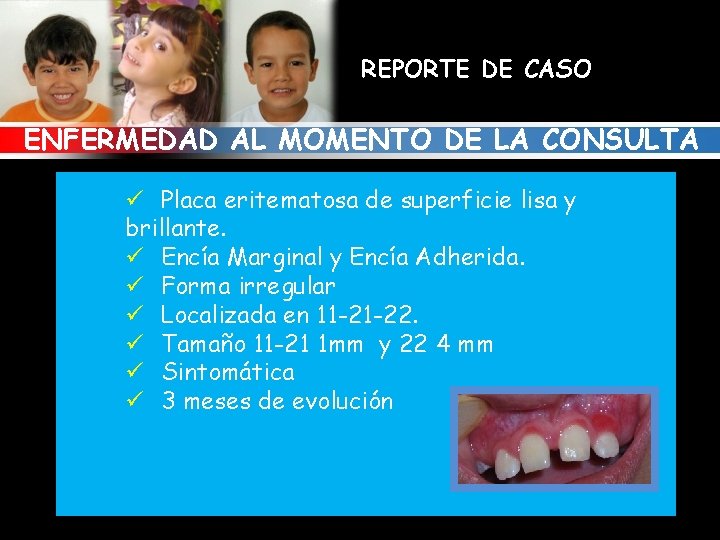 REPORTE DE CASO

ENFERMEDAD AL MOMENTO DE LA CONSULTA

✓ Placa eritematosa de superficie lisa y brillante.
✓ Encía Marginal y Encía Adherida.
✓ Forma irregular
✓ Localizada en 11-21-22.
✓ Tamaño 11-21 1mm y 22 4 mm
✓ Sintomática
✓ 3 meses de evolución